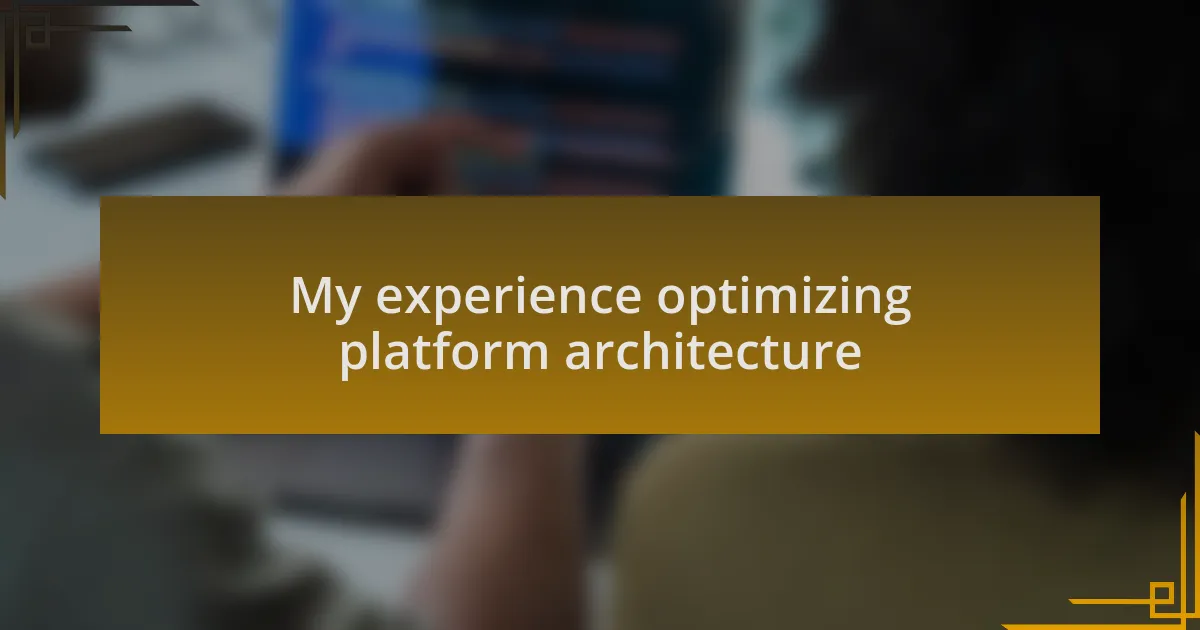 My experience optimizing platform architecture